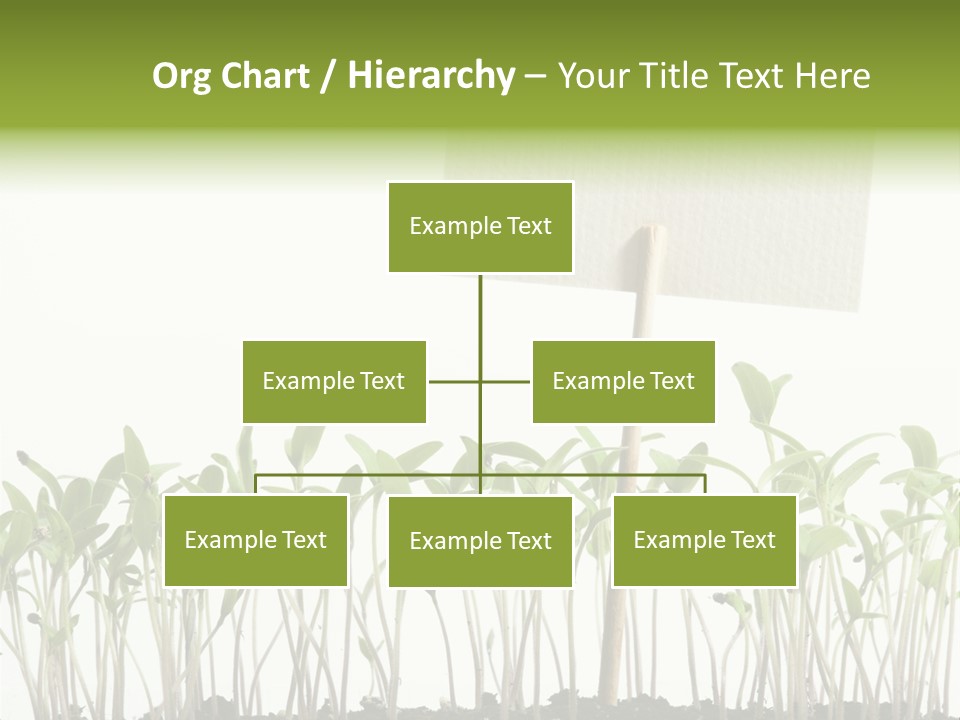 Org Chart / Hierarchy – Your Title Text Here

Example Text

Example Text

Example Text

Example Text

Example Text

Example Text